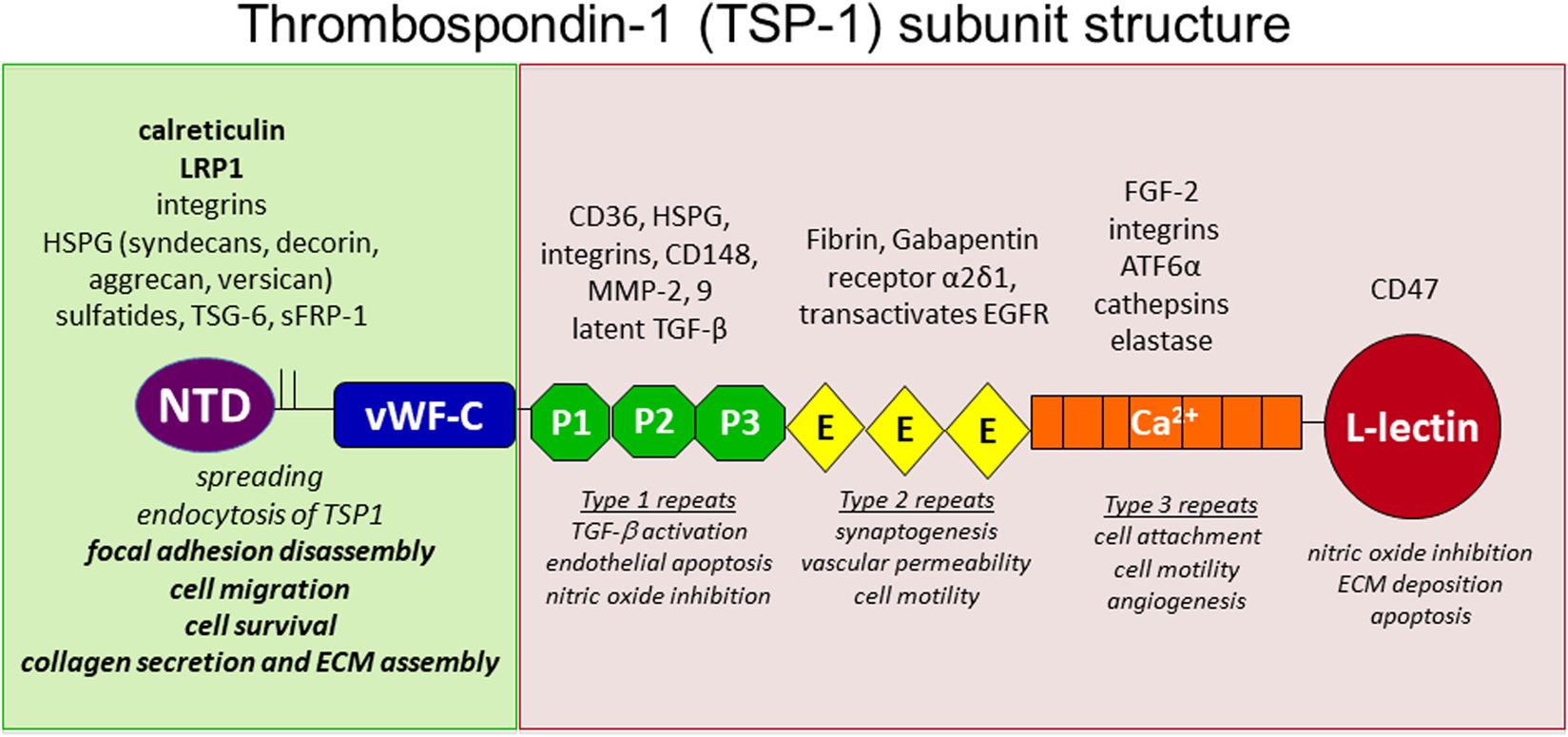 Thrombospondin-1 (TSP-1) subunit structure

calreticulin
LRP1
integrins
HSPG (syndecans, decorin, aggrecan, versican)
sulfatides, TSG-6, sFRP-1

NTD

vWF-C

spreading
endocytosis of TSP1
focal adhesion disassembly
cell migration
cell survival
collagen secretion and ECM assembly

CD36, HSPG, integrins, CD148, MMP-2, 9
latent TGF-β

P1 P2 P3

Type 1 repeats
TGF-β activation
endothelial apoptosis
nitric oxide inhibition

Fibrin, Gabapentin receptor α2δ1, transactivates EGFR

E E E

Type 2 repeats
synaptogenesis
vascular permeability
cell motility

FGF-2
integrins
ATF6α
cathepsins
elastase

$Ca^{2+}$

Type 3 repeats
cell attachment
cell motility
angiogenesis

CD47

L-lectin

nitric oxide inhibition
ECM deposition
apoptosis